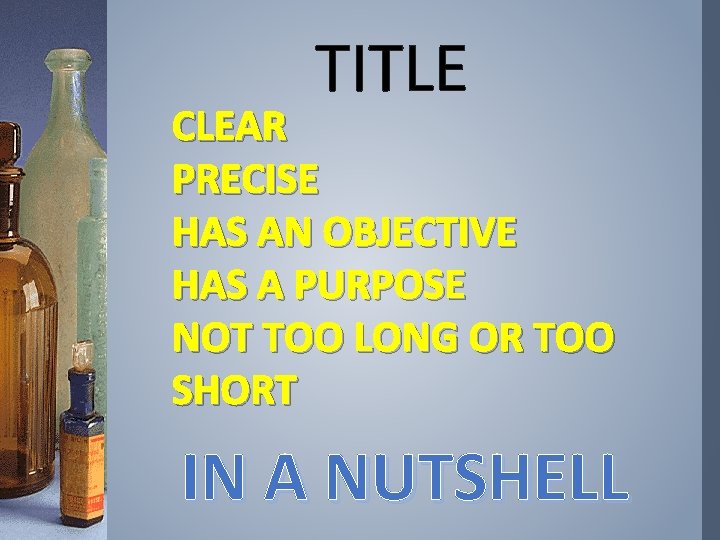 TITLE

CLEAR
PRECISE
HAS AN OBJECTIVE
HAS A PURPOSE
NOT TOO LONG OR TOO SHORT

IN A NUTSHELL